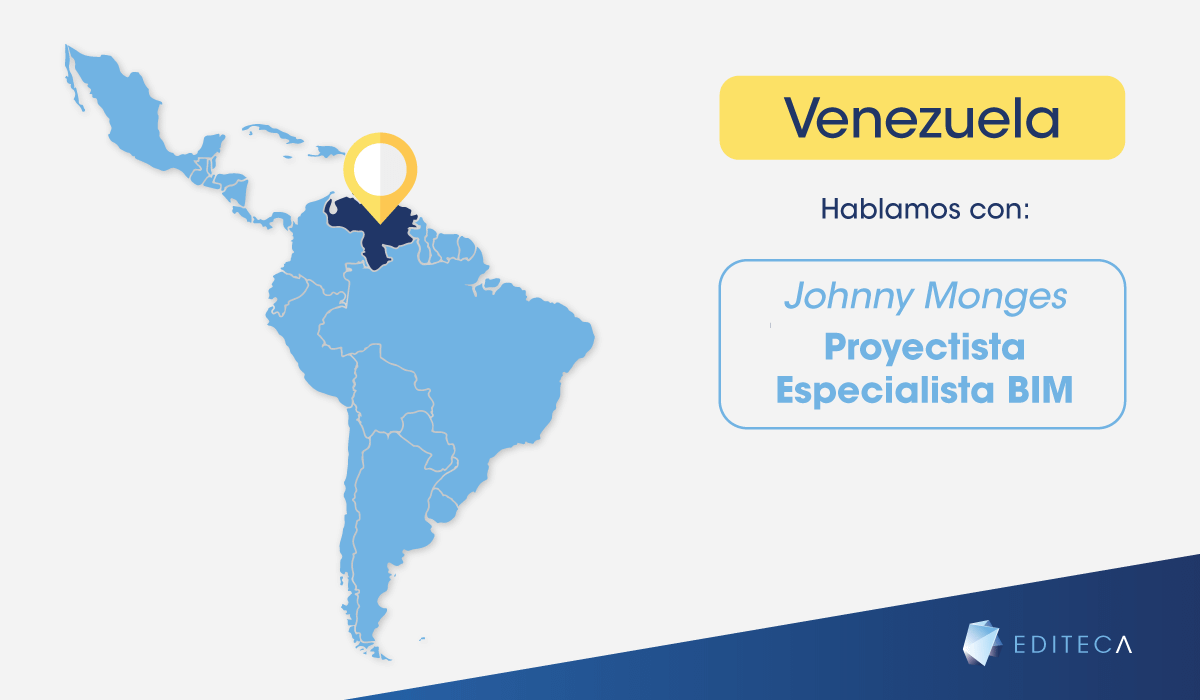 Venezuela

Hablamos con:

Johnny Monges
Proyectista
Especialista BIM

EDITECA